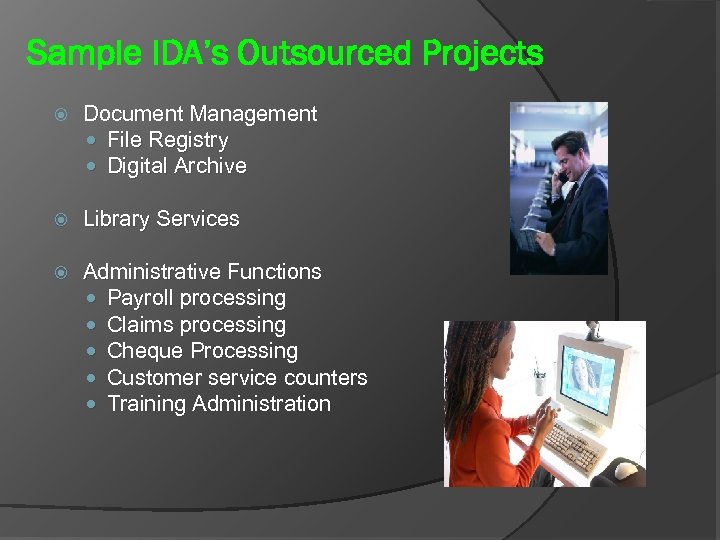 Sample IDA's Outsourced Projects

Document Management
- File Registry
- Digital Archive

Library Services

Administrative Functions
- Payroll processing
- Claims processing
- Cheque Processing
- Customer service counters
- Training Administration